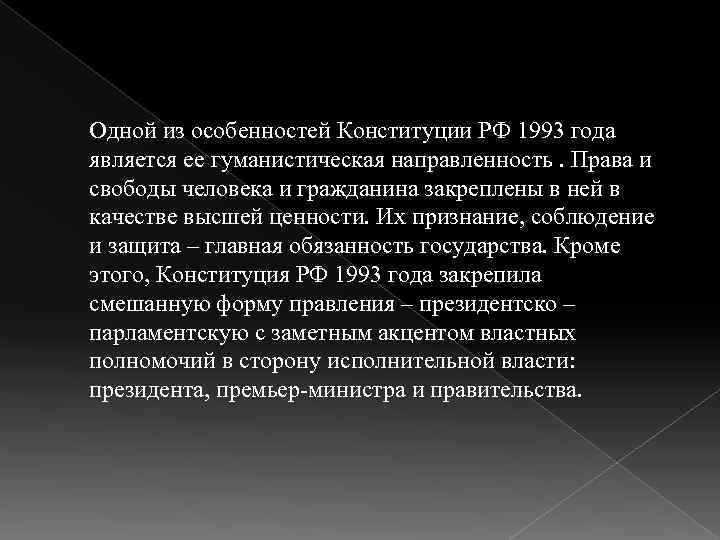 Одной из особенностей Конституции РФ 1993 года является ее гуманистическая направленность . Права и свободы человека и гражданина закреплены в ней в качестве высшей ценности. Их признание, соблюдение и защита – главная обязанность государства. Кроме этого, Конституция РФ 1993 года закрепила смешанную форму правления – президентско – парламентскую с заметным акцентом властных полномочий в сторону исполнительной власти: президента, премьер-министра и правительства.